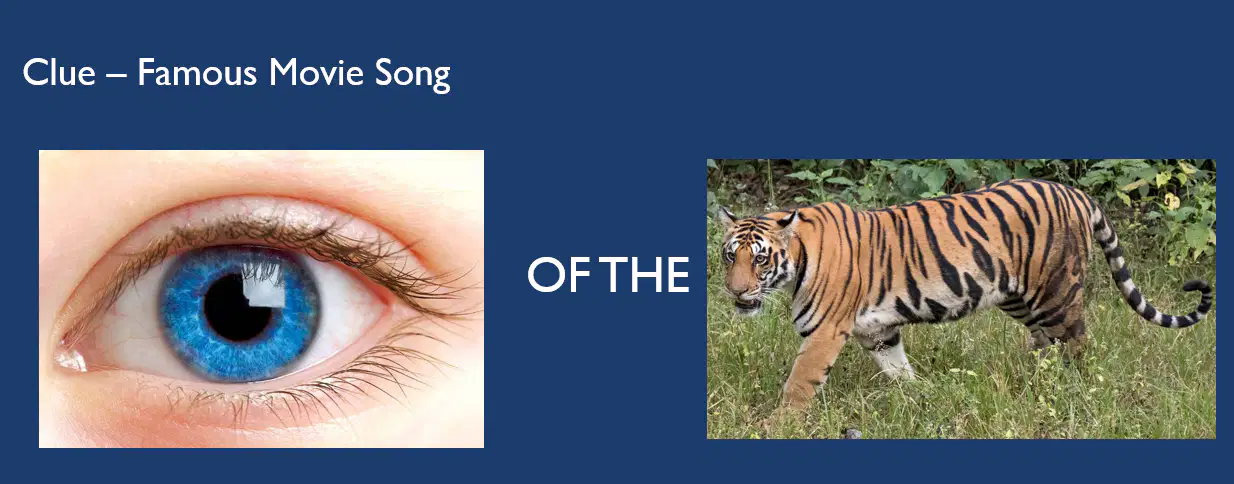 Clue – Famous Movie Song

OF THE